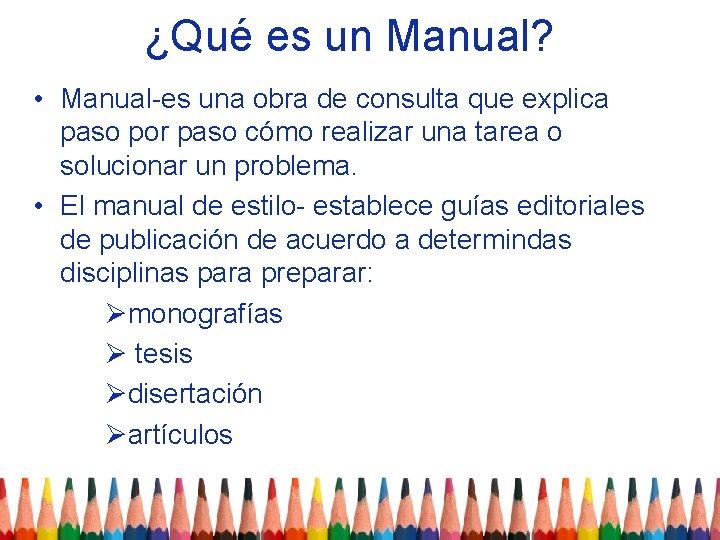 ¿Qué es un Manual?

• Manual-es una obra de consulta que explica paso por paso cómo realizar una tarea o solucionar un problema.

• El manual de estilo- establece guías editoriales de publicación de acuerdo a determindas disciplinas para preparar:

➢monografías

➢ tesis

➢disertación

➢artículos